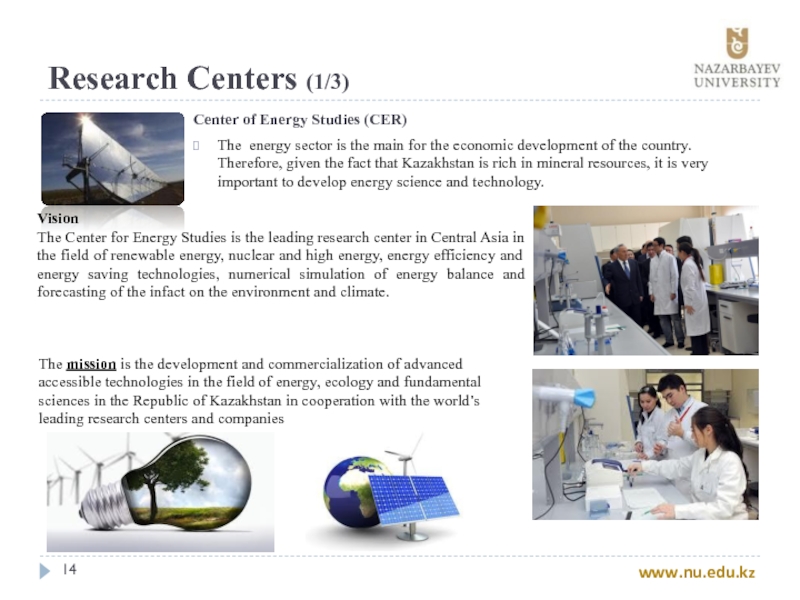 Research Centers (1/3)

NAZARBAYEV UNIVERSITY

Center of Energy Studies (CER)

The energy sector is the main for the economic development of the country. Therefore, given the fact that Kazakhstan is rich in mineral resources, it is very important to develop energy science and technology.

Vision
The Center for Energy Studies is the leading research center in Central Asia in the field of renewable energy, nuclear and high energy, energy efficiency and energy saving technologies, numerical simulation of energy balance and forecasting of the infact on the environment and climate.

The mission is the development and commercialization of advanced accessible technologies in the field of energy, ecology and fundamental sciences in the Republic of Kazakhstan in cooperation with the world's leading research centers and companies

14

www.nu.edu.kz